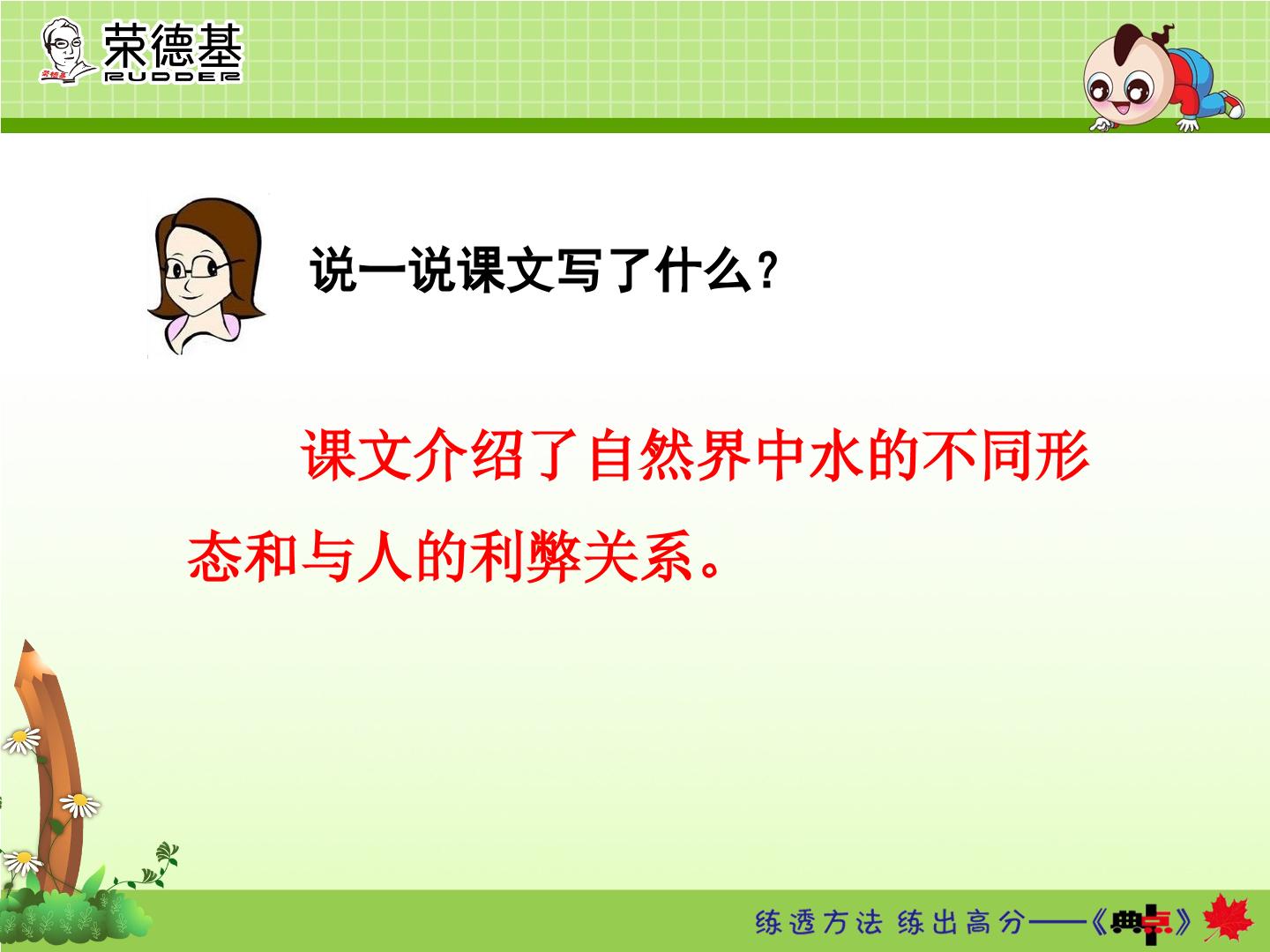 荣德基
RUDDER

说一说课文写了什么?

课文介绍了自然界中水的不同形态和与人的利弊关系。

练透方法 练出高分——《典点》